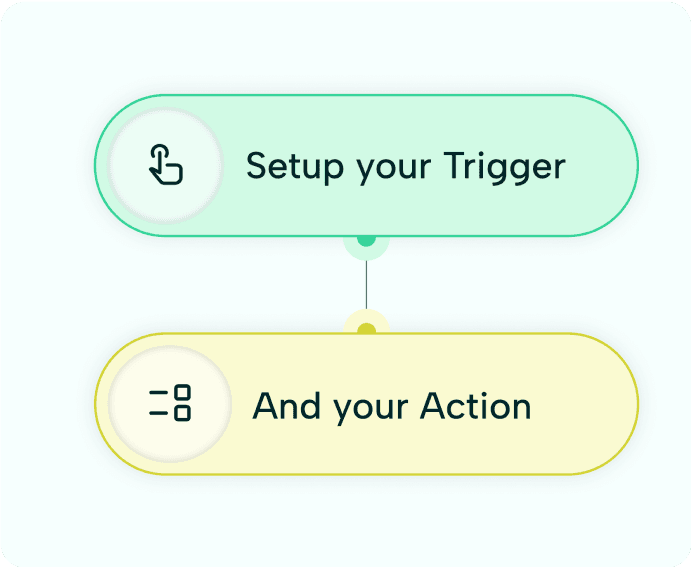 Setup your Trigger

And your Action